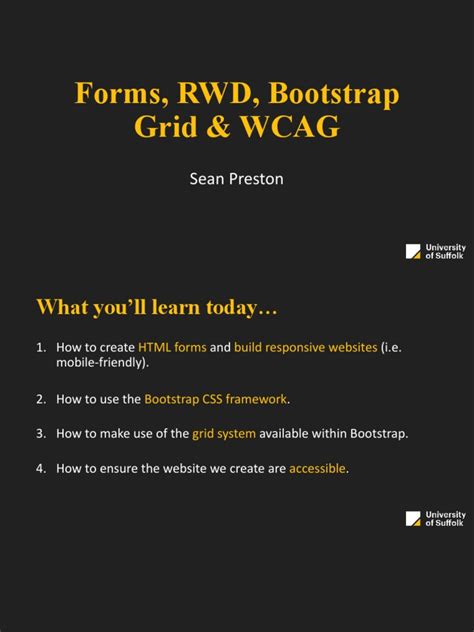 Forms, RWD, Bootstrap Grid & WCAG

Sean Preston

University of Suffolk

What you'll learn today…

1. How to create HTML forms and build responsive websites (i.e. mobile-friendly).

2. How to use the Bootstrap CSS framework.

3. How to make use of the grid system available within Bootstrap.

4. How to ensure the website we create are accessible.

University of Suffolk